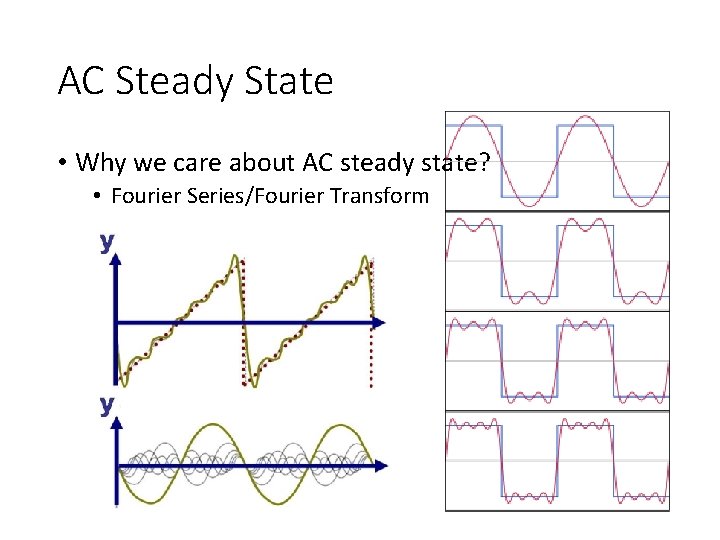 AC Steady State

• Why we care about AC steady state?
  • Fourier Series/Fourier Transform

y

y